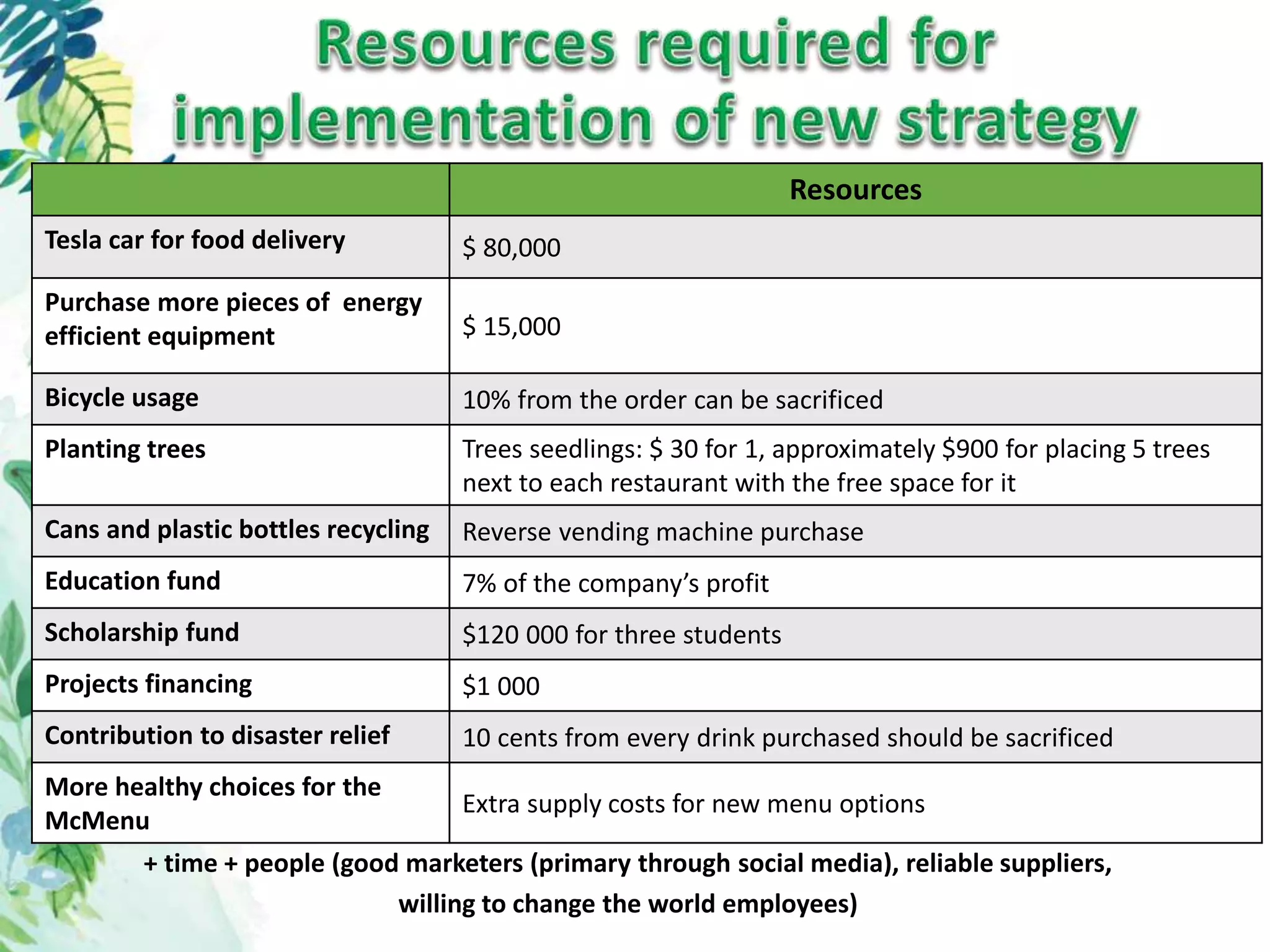 Resources required for implementation of new strategy

| | Resources |
|---|---|
| Tesla car for food delivery | \$ 80,000 |
| Purchase more pieces of energy efficient equipment | \$ 15,000 |
| Bicycle usage | 10% from the order can be sacrificed |
| Planting trees | Trees seedlings: \$ 30 for 1, approximately \$900 for placing 5 trees next to each restaurant with the free space for it |
| Cans and plastic bottles recycling | Reverse vending machine purchase |
| Education fund | 7% of the company's profit |
| Scholarship fund | \$120 000 for three students |
| Projects financing | \$1 000 |
| Contribution to disaster relief | 10 cents from every drink purchased should be sacrificed |
| More healthy choices for the McMenu | Extra supply costs for new menu options |

+ time + people (good marketers (primary through social media), reliable suppliers, willing to change the world employees)